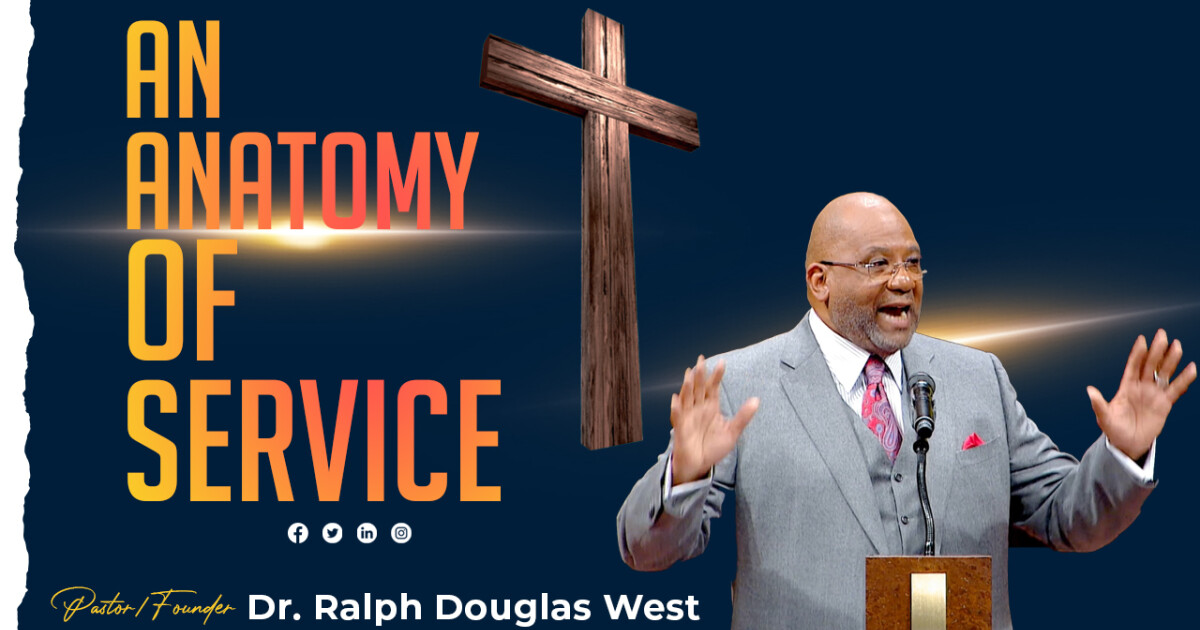 AN ANATOMY OF SERVICE

Pastor/Founder Dr. Ralph Douglas West